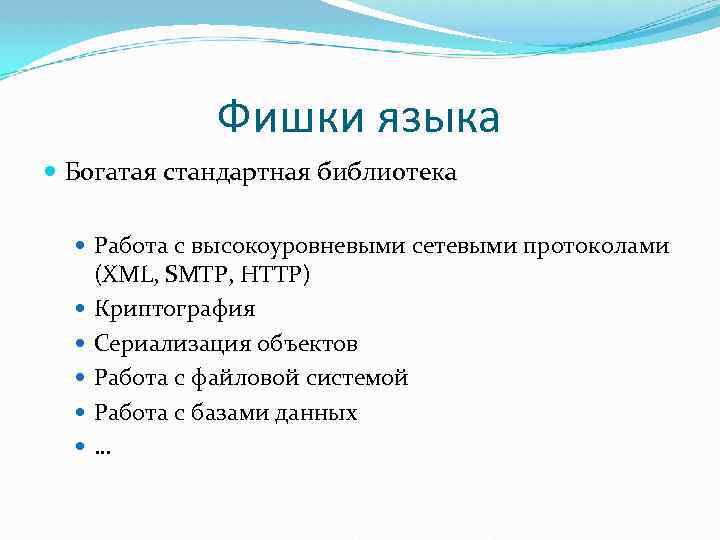 Фишки языка

Богатая стандартная библиотека

Работа с высокоуровневыми сетевыми протоколами (XML, SMTP, HTTP)
Криптография
Сериализация объектов
Работа с файловой системой
Работа с базами данных
…